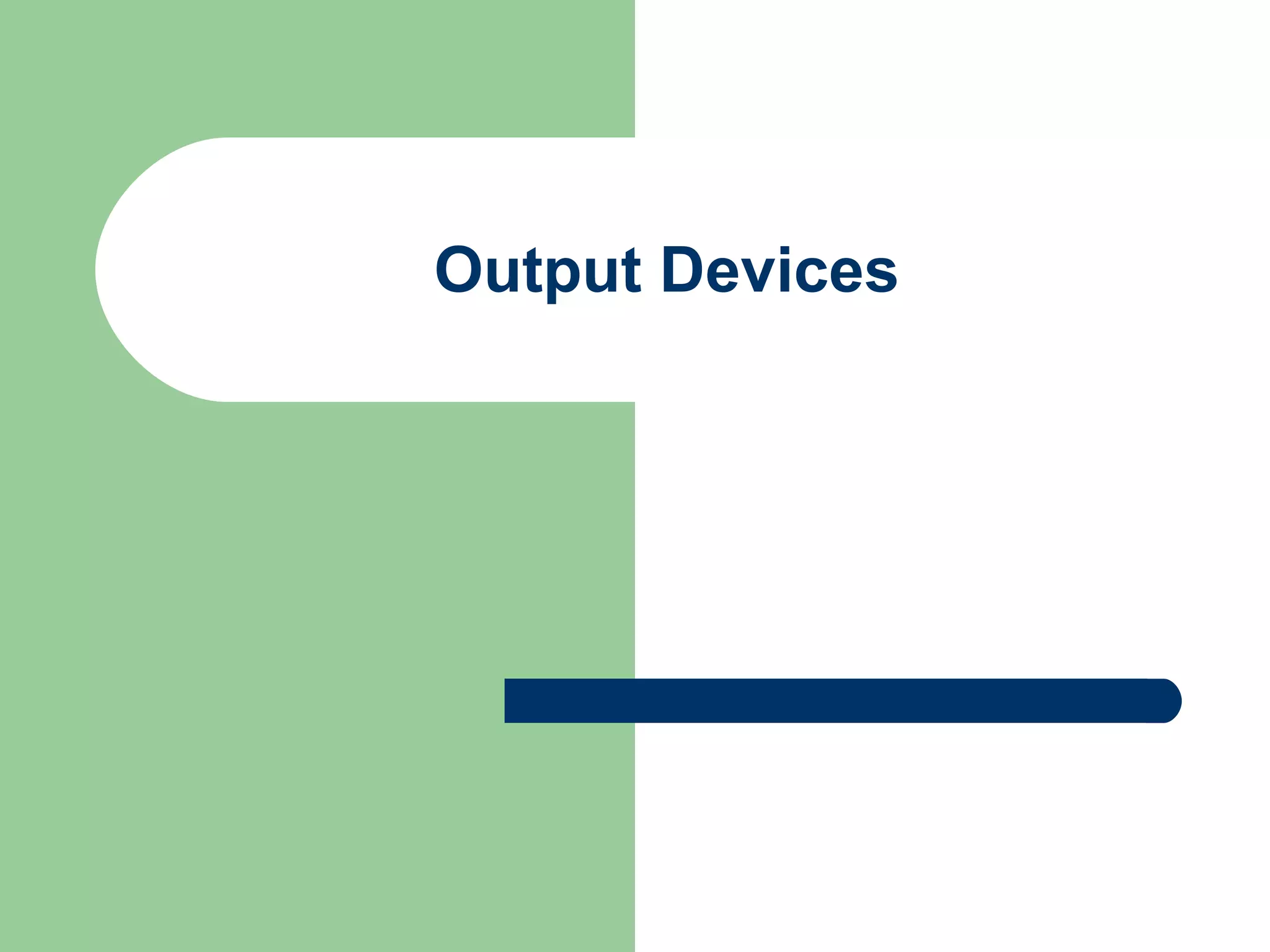 Output Devices